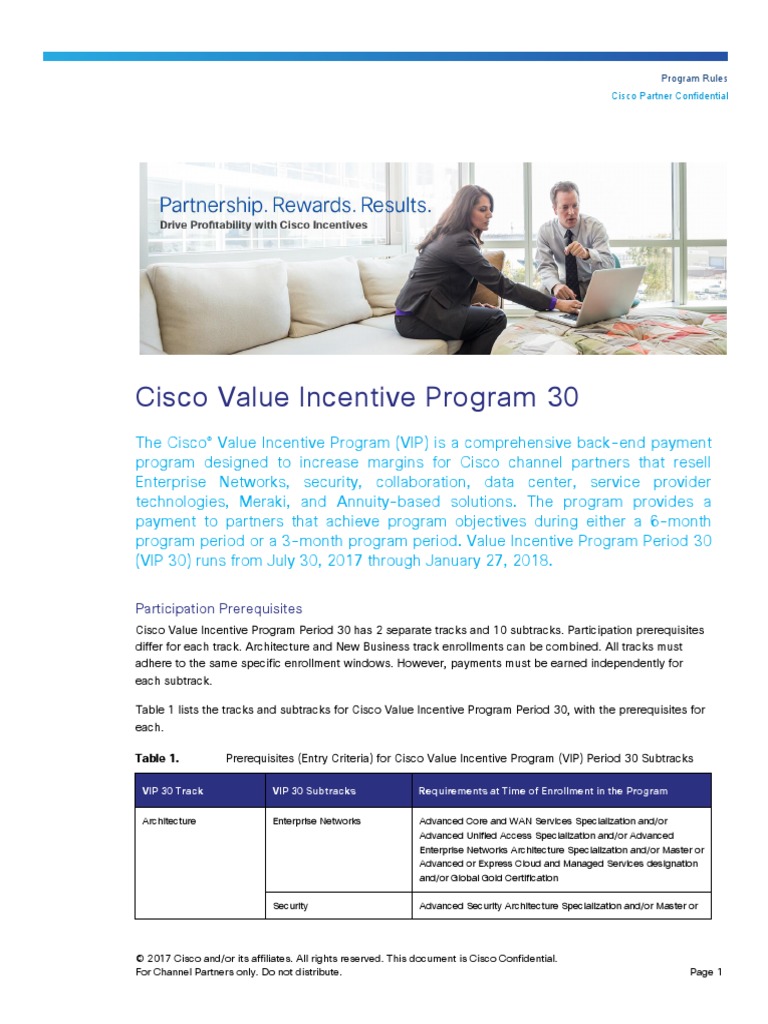 Program Rules
Cisco Partner Confidential

Partnership. Rewards. Results.
Drive Profitability with Cisco Incentives

Cisco Value Incentive Program 30

The Cisco® Value Incentive Program (VIP) is a comprehensive back-end payment program designed to increase margins for Cisco channel partners that resell Enterprise Networks, security, collaboration, data center, service provider technologies, Meraki, and Annuity-based solutions. The program provides a payment to partners that achieve program objectives during either a 6-month program period or a 3-month program period. Value Incentive Program Period 30 (VIP 30) runs from July 30, 2017 through January 27, 2018.

Participation Prerequisites

Cisco Value Incentive Program Period 30 has 2 separate tracks and 10 subtracks. Participation prerequisites differ for each track. Architecture and New Business track enrollments can be combined. All tracks must adhere to the same specific enrollment windows. However, payments must be earned independently for each subtrack.

Table 1 lists the tracks and subtracks for Cisco Value Incentive Program Period 30, with the prerequisites for each.

Table 1. Prerequisites (Entry Criteria) for Cisco Value Incentive Program (VIP) Period 30 Subtracks

| VIP 30 Track | VIP 30 Subtracks | Requirements at Time of Enrollment in the Program |
|---|---|---|
| Architecture | Enterprise Networks | Advanced Core and WAN Services Specialization and/or Advanced Unified Access Specialization and/or Advanced Enterprise Networks Architecture Specialization and/or Master or Advanced or Express Cloud and Managed Services designation and/or Global Gold Certification |
| | Security | Advanced Security Architecture Specialization and/or Master or |

© 2017 Cisco and/or its affiliates. All rights reserved. This document is Cisco Confidential.
For Channel Partners only. Do not distribute.
Page 1